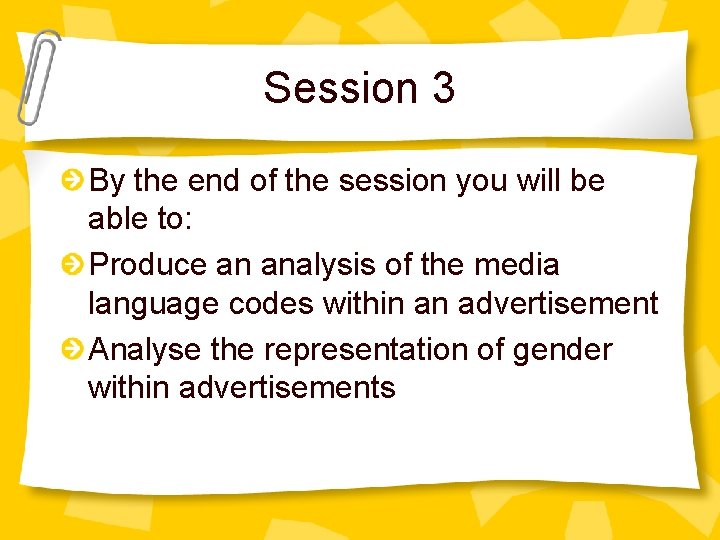 Session 3

By the end of the session you will be able to:

Produce an analysis of the media language codes within an advertisement

Analyse the representation of gender within advertisements